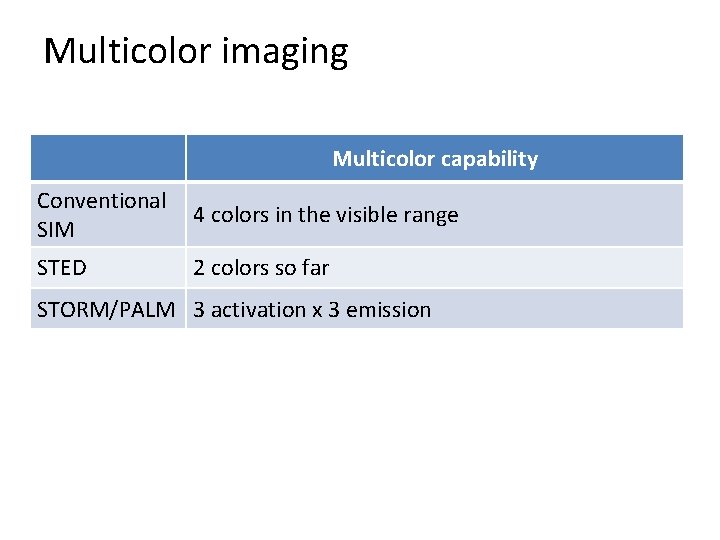 Multicolor imaging

| | Multicolor capability |
|---|---|
| Conventional SIM | 4 colors in the visible range |
| STED | 2 colors so far |
| STORM/PALM | 3 activation x 3 emission |